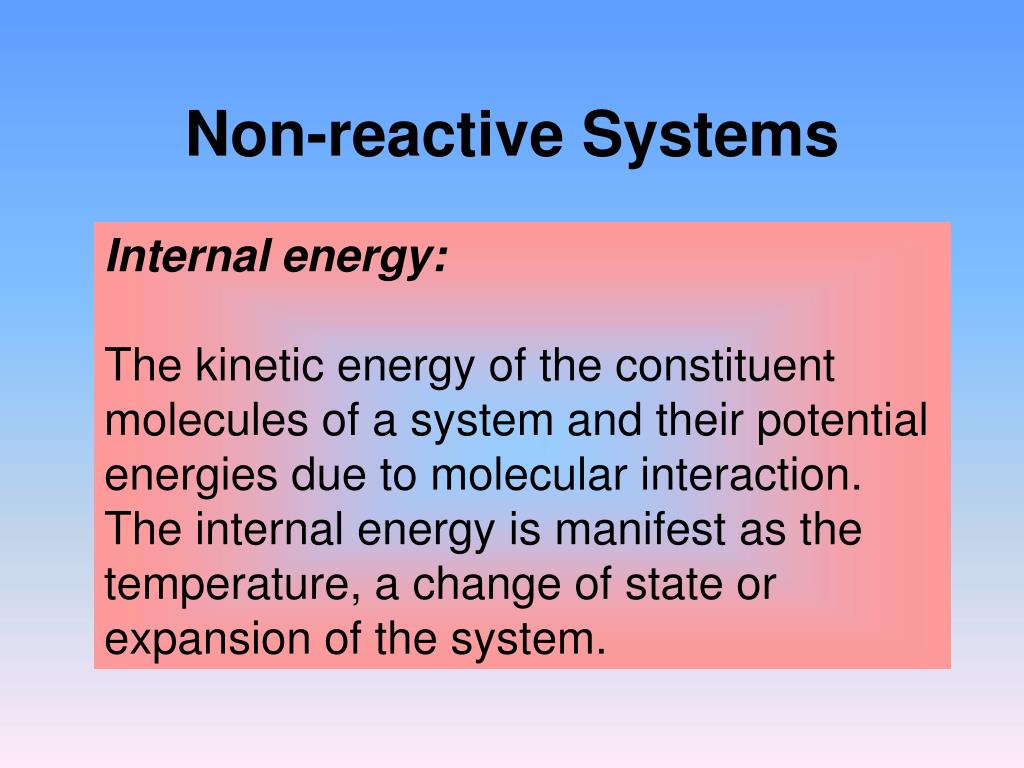 Non-reactive Systems

Internal energy:

The kinetic energy of the constituent molecules of a system and their potential energies due to molecular interaction. The internal energy is manifest as the temperature, a change of state or expansion of the system.